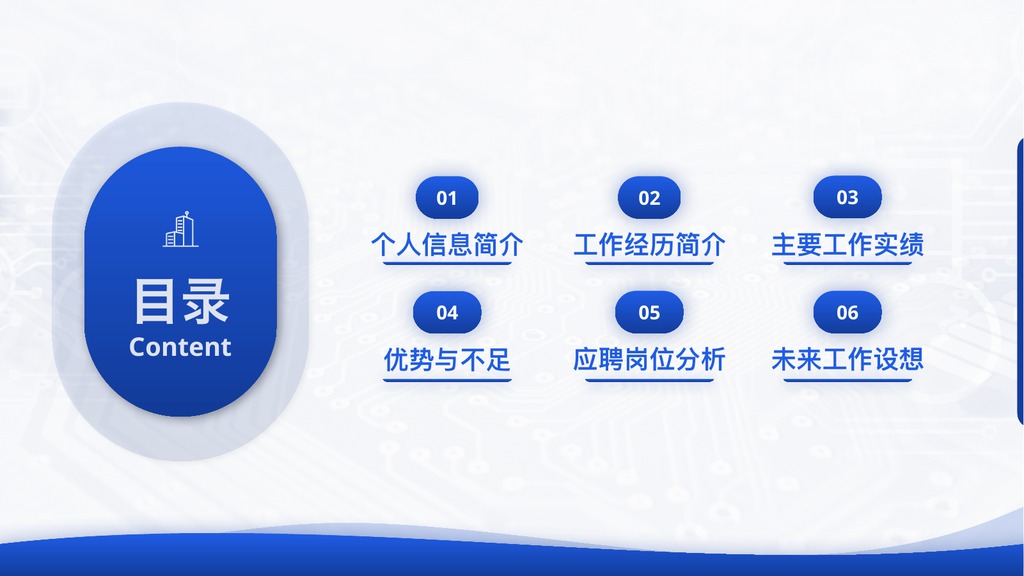 目录
Content

01
个人信息简介

02
工作经历简介

03
主要工作实绩

04
优势与不足

05
应聘岗位分析

06
未来工作设想